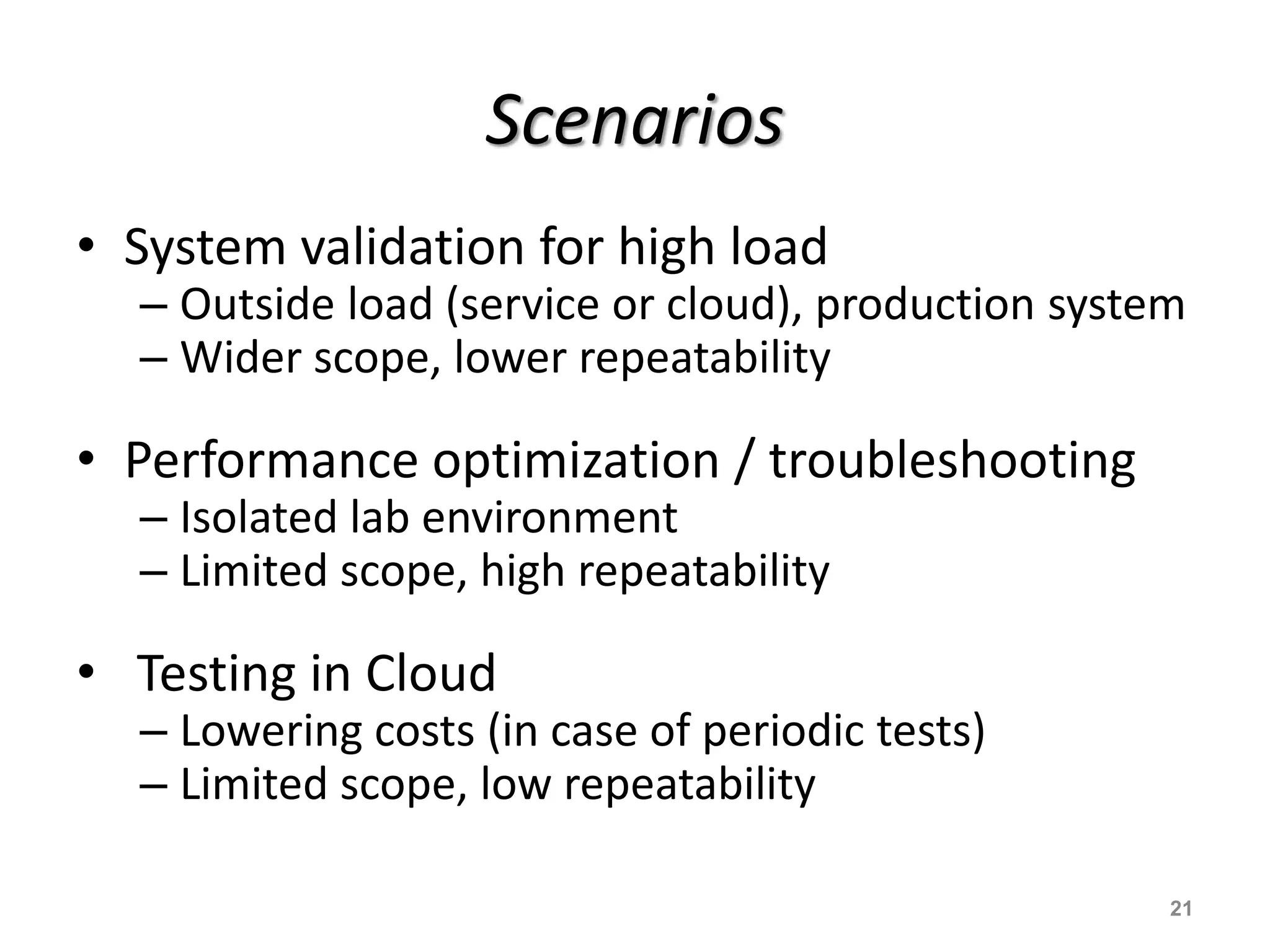 Scenarios

• System validation for high load
– Outside load (service or cloud), production system
– Wider scope, lower repeatability

• Performance optimization / troubleshooting
– Isolated lab environment
– Limited scope, high repeatability

• Testing in Cloud
– Lowering costs (in case of periodic tests)
– Limited scope, low repeatability

21